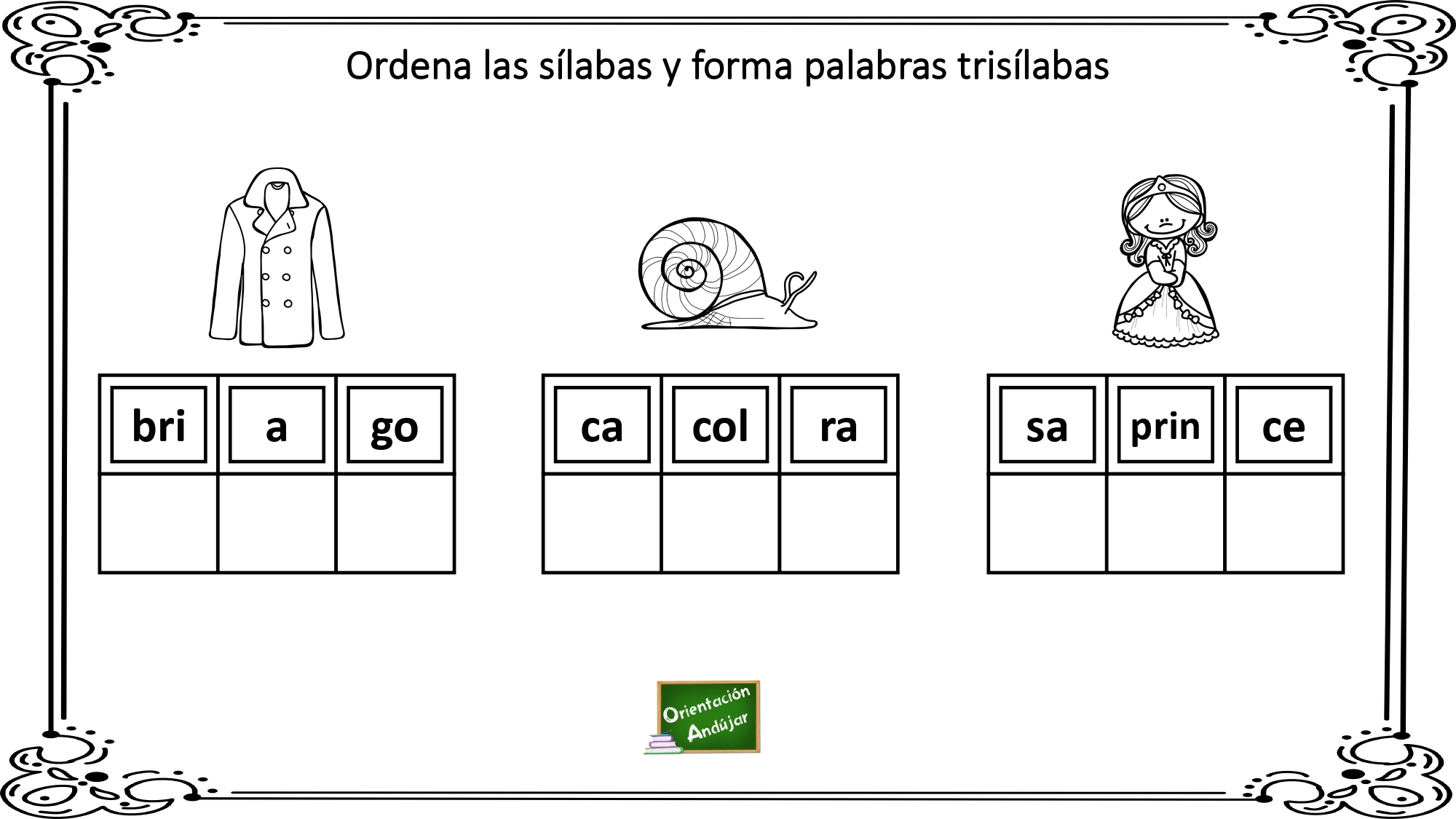 Ordena las sílabas y forma palabras trisílabas

| bri | a | go |
|---|---|---|
| | | |

| ca | col | ra |
|---|---|---|
| | | |

| sa | prin | ce |
|---|---|---|
| | | |

Orientación Andújar